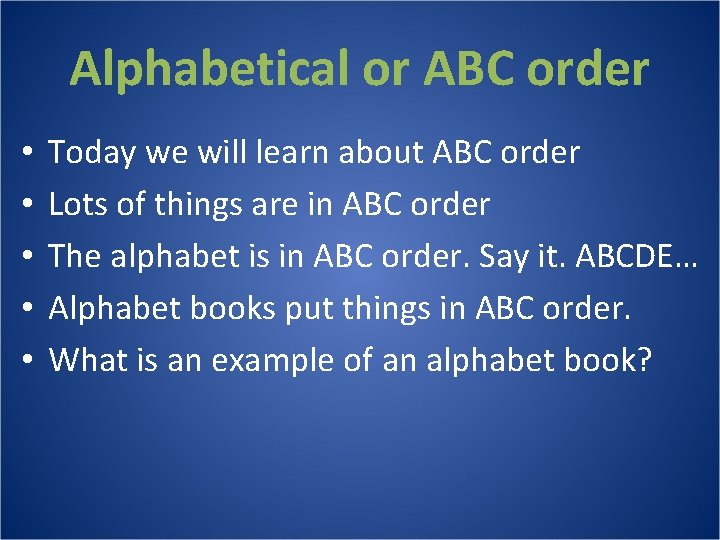 Alphabetical or ABC order

• Today we will learn about ABC order
• Lots of things are in ABC order
• The alphabet is in ABC order. Say it. ABCDE…
• Alphabet books put things in ABC order.
• What is an example of an alphabet book?